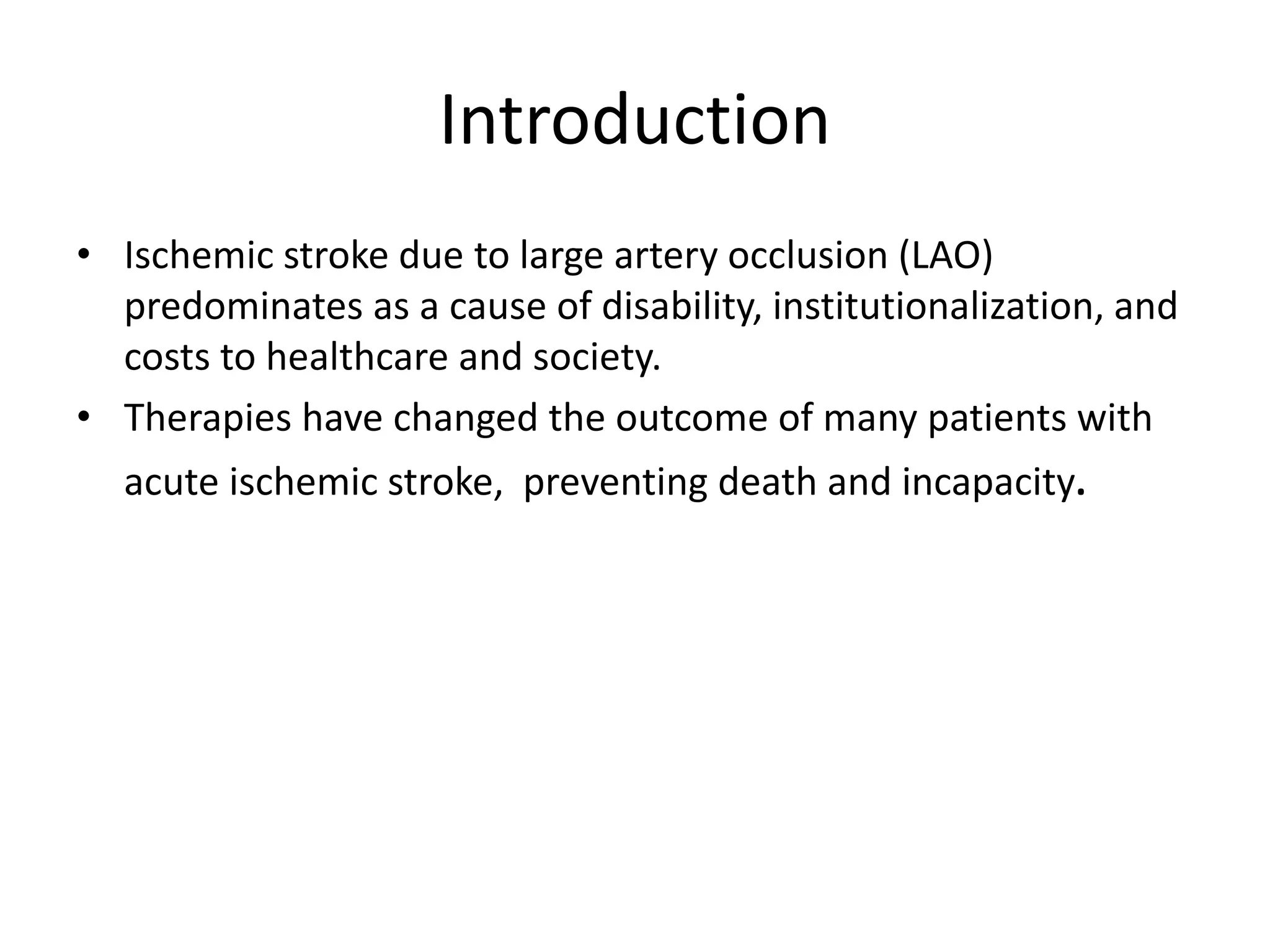 Introduction

• Ischemic stroke due to large artery occlusion (LAO) predominates as a cause of disability, institutionalization, and costs to healthcare and society.
• Therapies have changed the outcome of many patients with acute ischemic stroke, preventing death and incapacity.